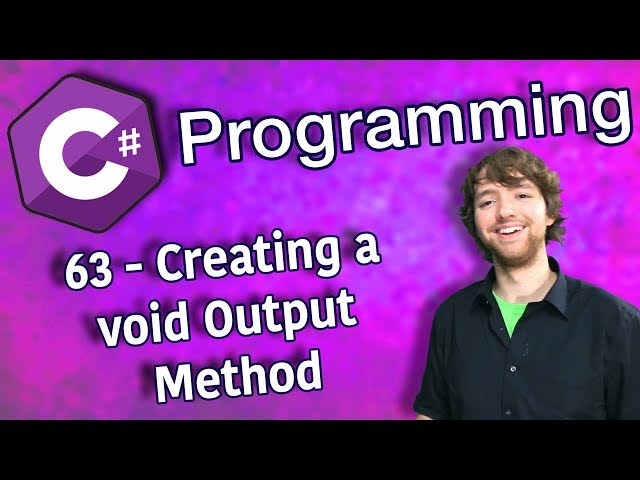 C#

Programming

63 - Creating a void Output Method